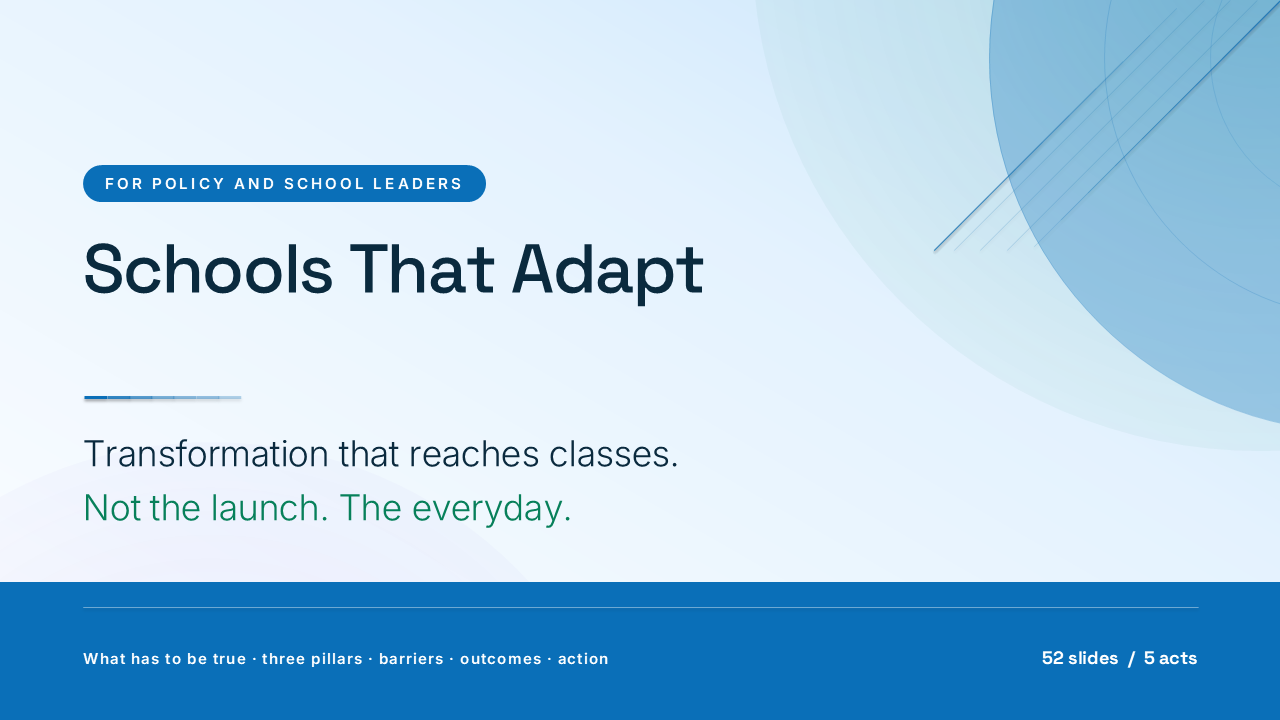 FOR POLICY AND SCHOOL LEADERS

Schools That Adapt

Transformation that reaches classes.

Not the launch. The everyday.

What has to be true · three pillars · barriers · outcomes · action

52 slides / 5 acts